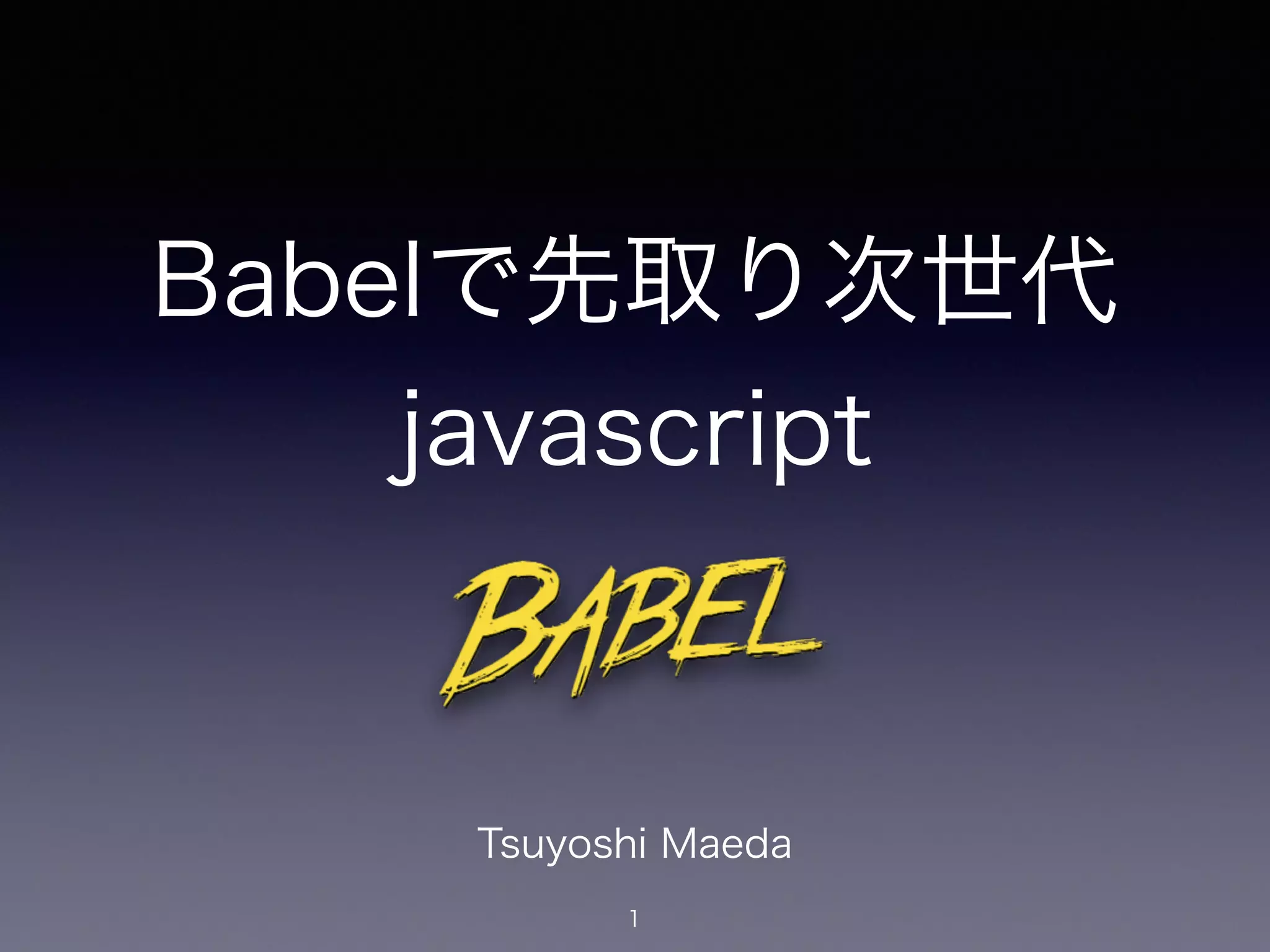 Babelで先取り次世代 javascript

BABEL

Tsuyoshi Maeda

1